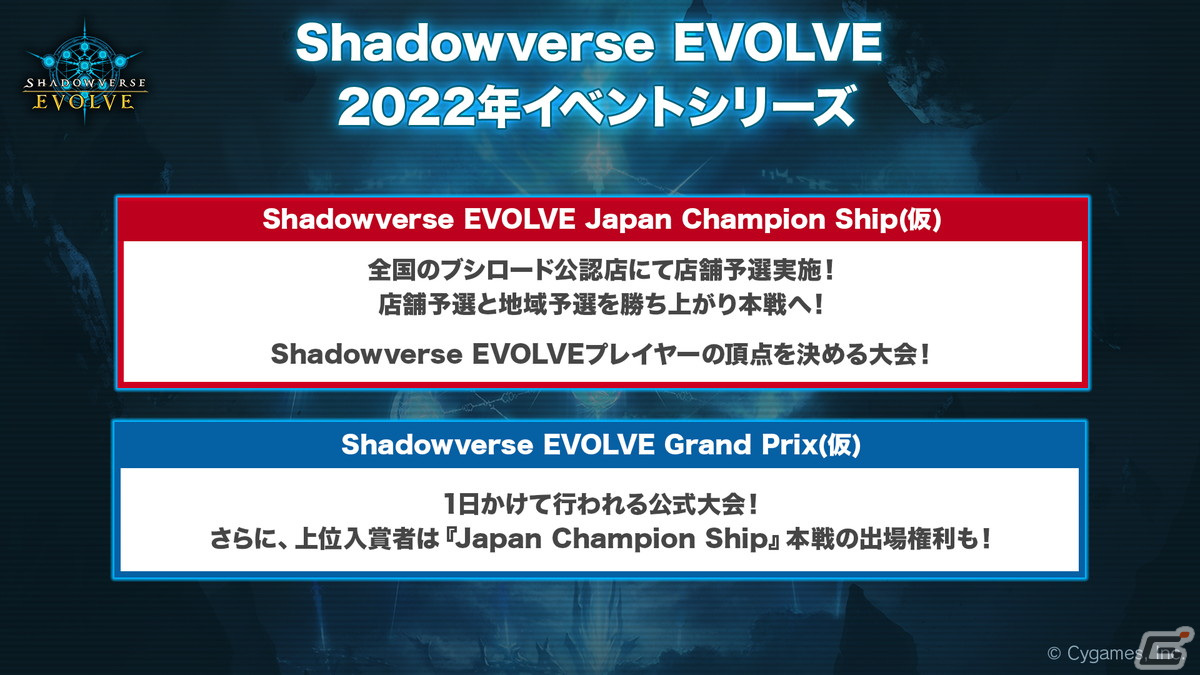 SHADOWVERSE EVOLVE

Shadowverse EVOLVE
2022年イベントシリーズ

Shadowverse EVOLVE Japan Champion Ship(仮)

全国のブシロード公認店にて店舗予選実施！
店舗予選と地域予選を勝ち上がり本戦へ！

Shadowverse EVOLVEプレイヤーの頂点を決める大会！

Shadowverse EVOLVE Grand Prix(仮)

1日かけて行われる公式大会！
さらに、上位入賞者は『Japan Champion Ship』本戦の出場権利も！

© Cygames, Inc.